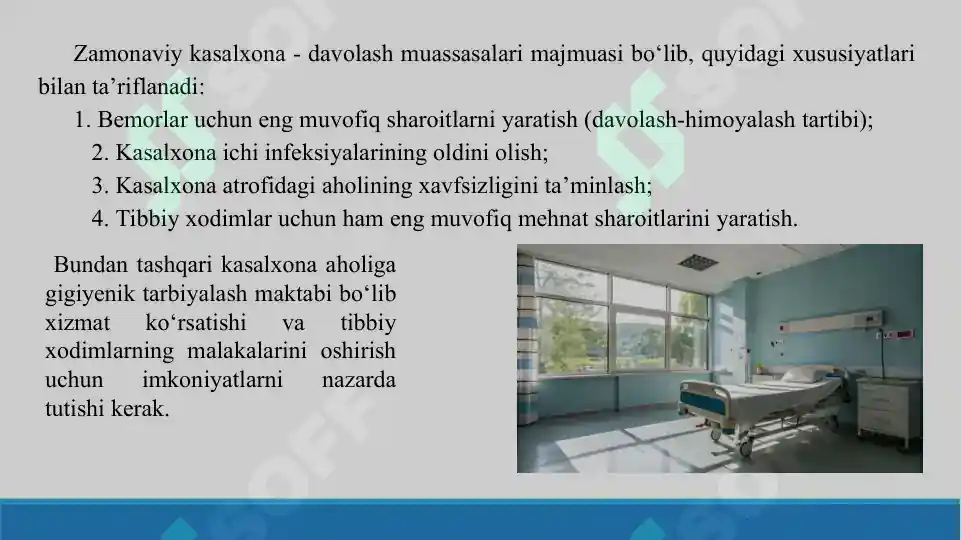 Zamonaviy kasalxona - davolash muassasalari majmuasi bo‘lib, quyidagi xususiyatlari bilan ta’riflanadi:

1. Bemorlar uchun eng muvofiq sharoitlarni yaratish (davolash-himoyalash tartibi);
2. Kasalxona ichi infeksiyalarining oldini olish;
3. Kasalxona atrofidagi aholining xavfsizligini ta’minlash;
4. Tibbiy xodimlar uchun ham eng muvofiq mehnat sharoitlarini yaratish.

Bundan tashqari kasalxona aholiga gigiyenik tarbiyalash maktabi bo‘lib xizmat ko‘rsatishi va tibbiy xodimlarning malakalarini oshirish uchun imkoniyatlarni nazarda tutishi kerak.